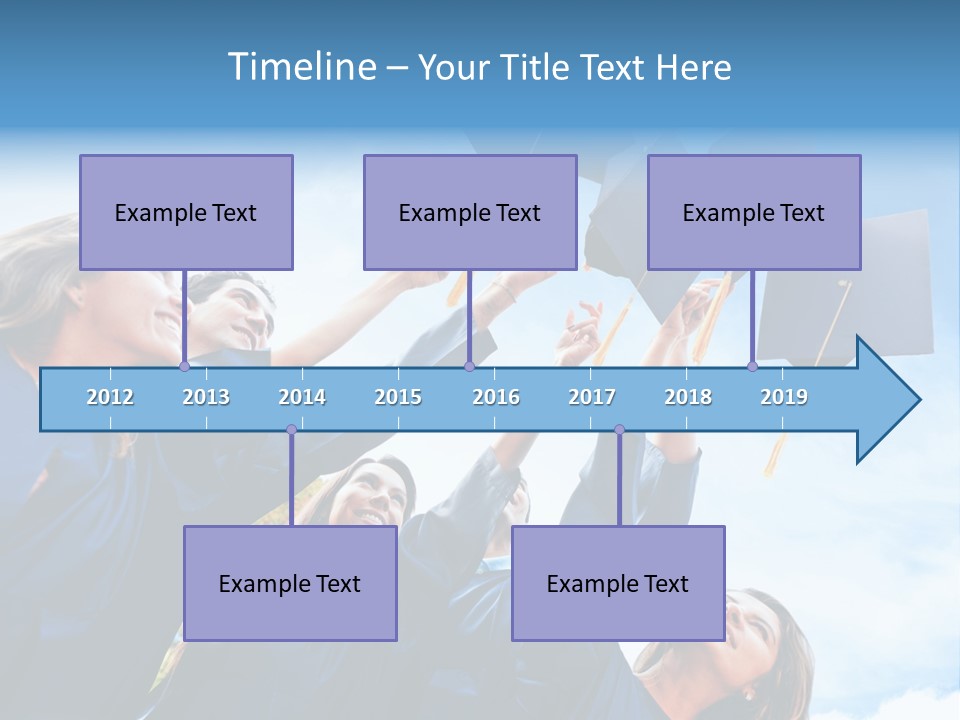 Timeline – Your Title Text Here

Example Text

Example Text

Example Text

2012 2013 2014 2015 2016 2017 2018 2019

Example Text

Example Text